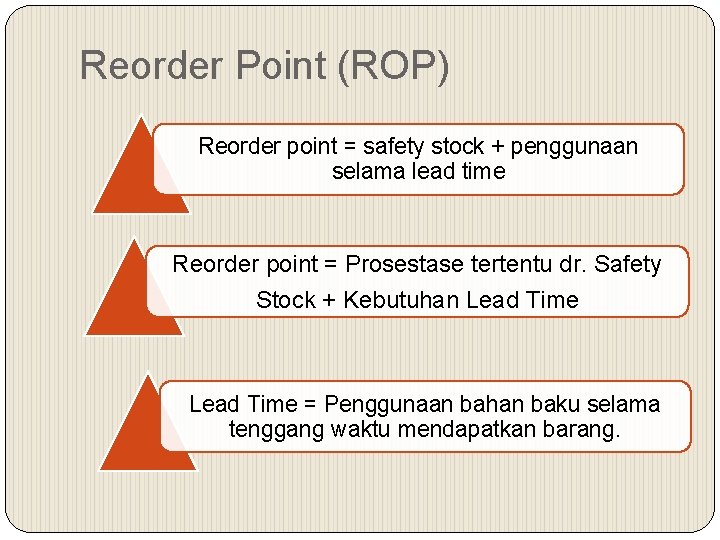 Reorder Point (ROP)

Reorder point = safety stock + penggunaan selama lead time

Reorder point = Prosestase tertentu dr. Safety Stock + Kebutuhan Lead Time

Lead Time = Penggunaan bahan baku selama tenggang waktu mendapatkan barang.